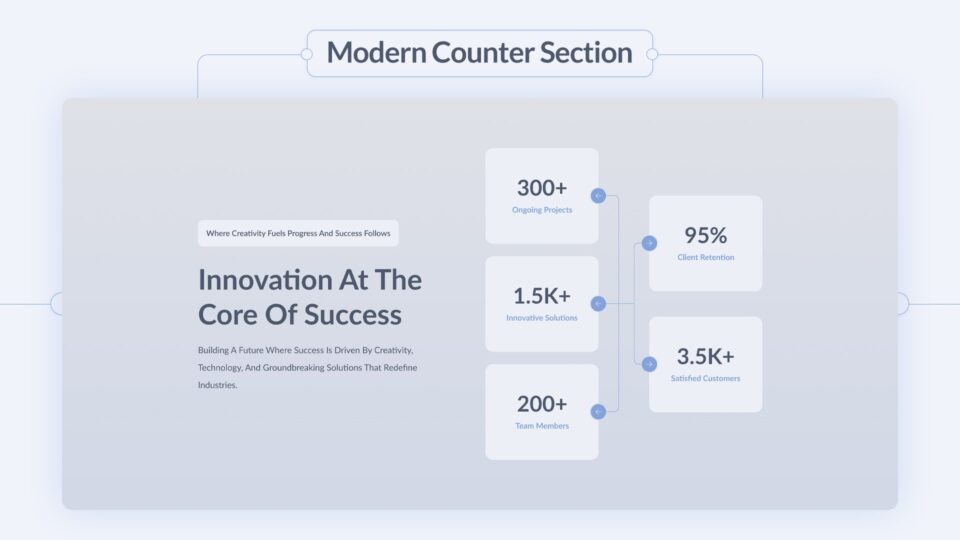 Modern Counter Section

Where Creativity Fuels Progress And Success Follows

Innovation At The Core Of Success

Building A Future Where Success Is Driven By Creativity, Technology, And Groundbreaking Solutions That Redefine Industries.

300+
Ongoing Projects

1.5K+
Innovative Solutions

200+
Team Members

95%
Client Retention

3.5K+
Satisfied Customers